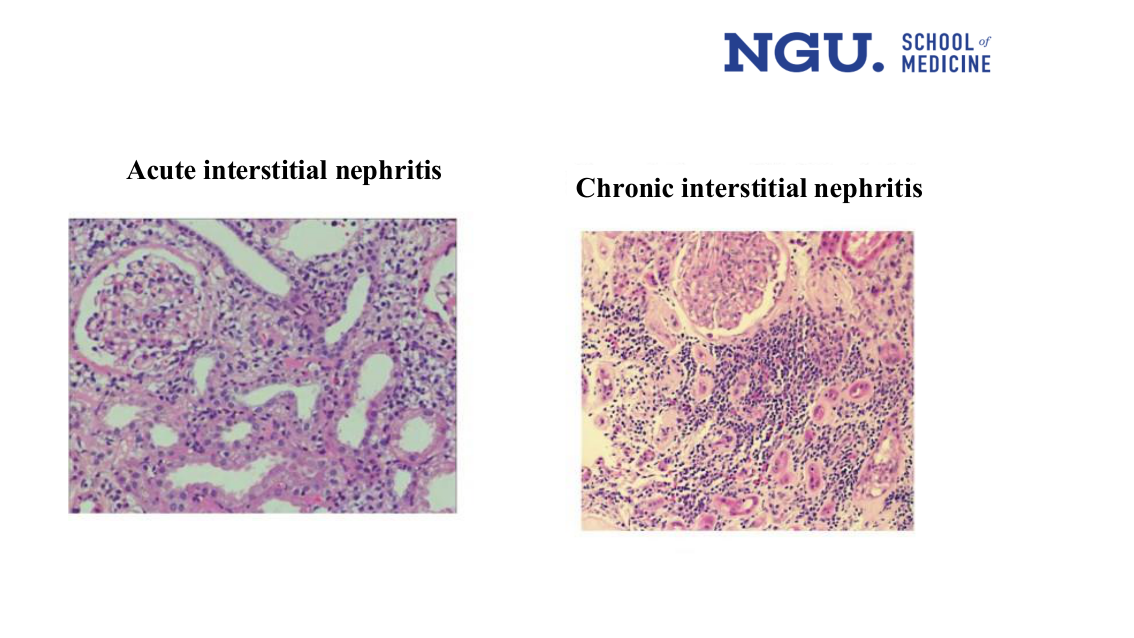 NGU. SCHOOL of MEDICINE

Acute interstitial nephritis

Chronic interstitial nephritis